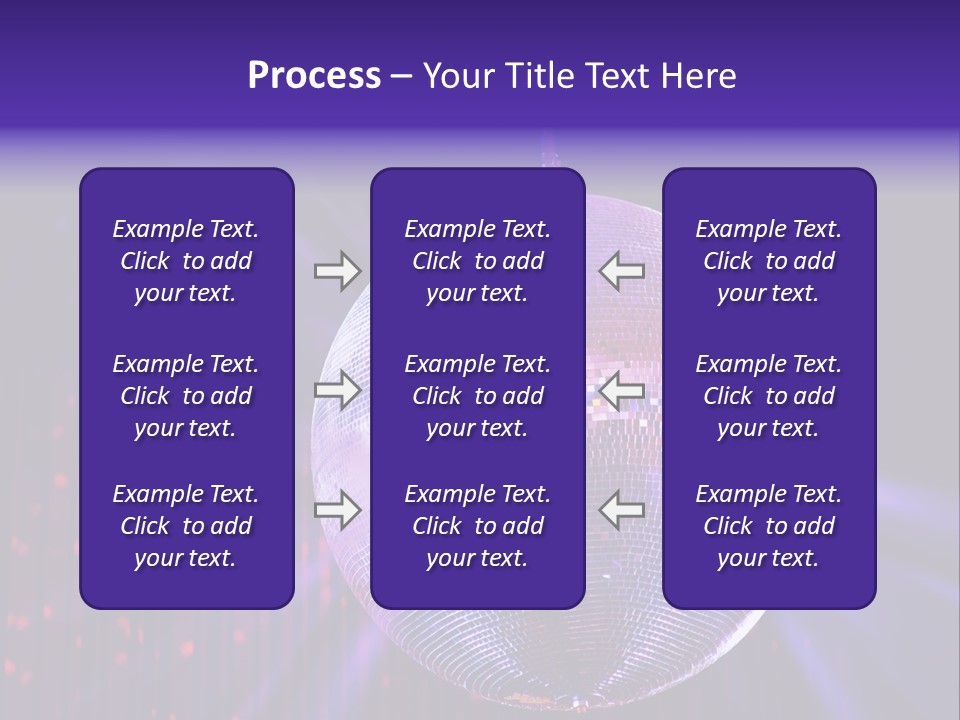 Process – Your Title Text Here

Example Text. Click to add your text.

Example Text. Click to add your text.

Example Text. Click to add your text.

Example Text. Click to add your text.

Example Text. Click to add your text.

Example Text. Click to add your text.

Example Text. Click to add your text.

Example Text. Click to add your text.

Example Text. Click to add your text.